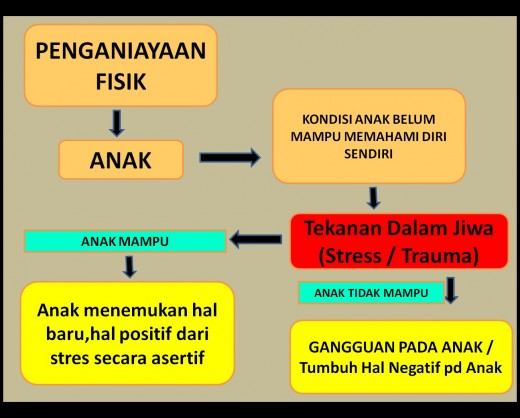 PENGANIAYAAN FISIK

ANAK

KONDISI ANAK BELUM MAMPU MEMAHAMI DIRI SENDIRI

Tekanan Dalam Jiwa (Stress / Trauma)

ANAK MAMPU

Anak menemukan hal baru,hal positif dari stres secara asertif

ANAK TIDAK MAMPU

GANGGUAN PADA ANAK / Tumbuh Hal Negatif pd Anak